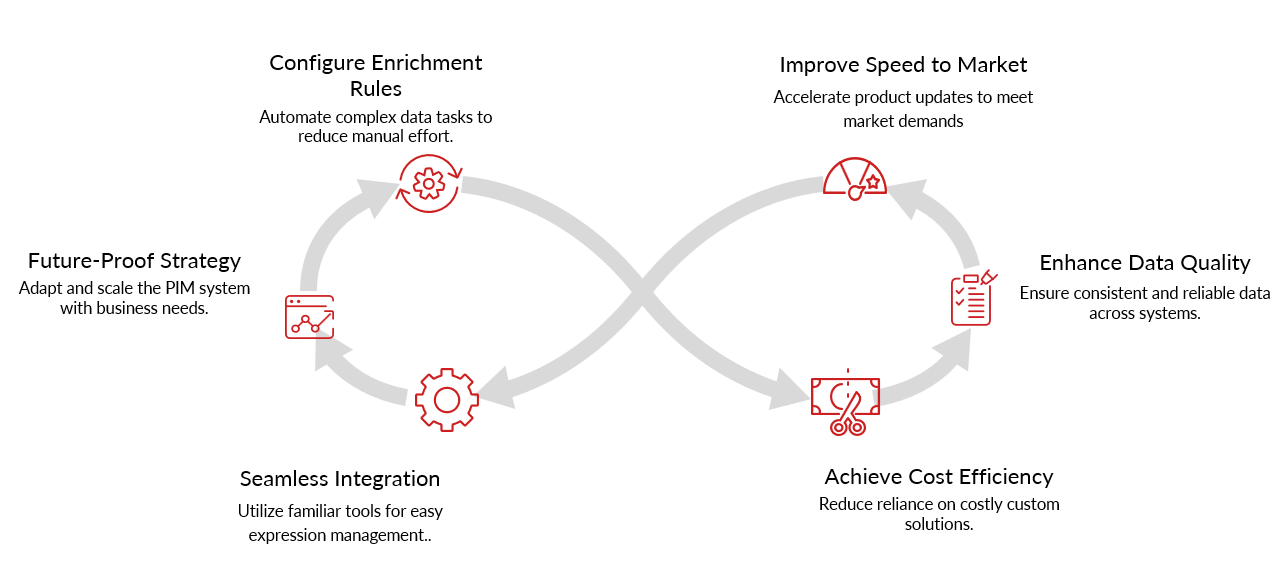 Configure Enrichment Rules
Automate complex data tasks to reduce manual effort.

Improve Speed to Market
Accelerate product updates to meet market demands

Future-Proof Strategy
Adapt and scale the PIM system with business needs.

Enhance Data Quality
Ensure consistent and reliable data across systems.

Seamless Integration
Utilize familiar tools for easy expression management..

Achieve Cost Efficiency
Reduce reliance on costly custom solutions.